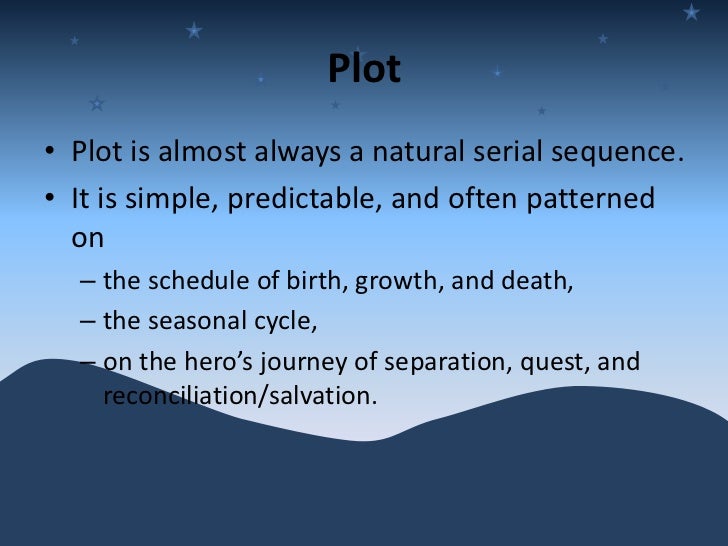 Plot

• Plot is almost always a natural serial sequence.
• It is simple, predictable, and often patterned on
– the schedule of birth, growth, and death,
– the seasonal cycle,
– on the hero’s journey of separation, quest, and reconciliation/salvation.